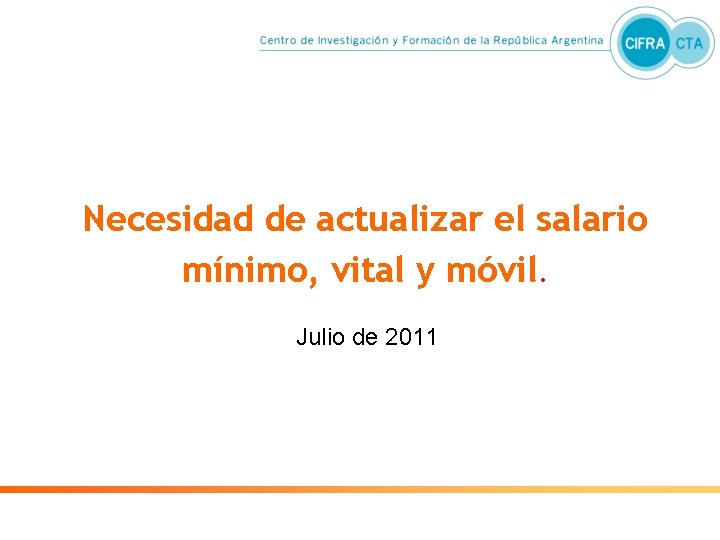 Centro de Investigación y Formación de la República Argentina

CIFRA CTA

Necesidad de actualizar el salario mínimo, vital y móvil.

Julio de 2011